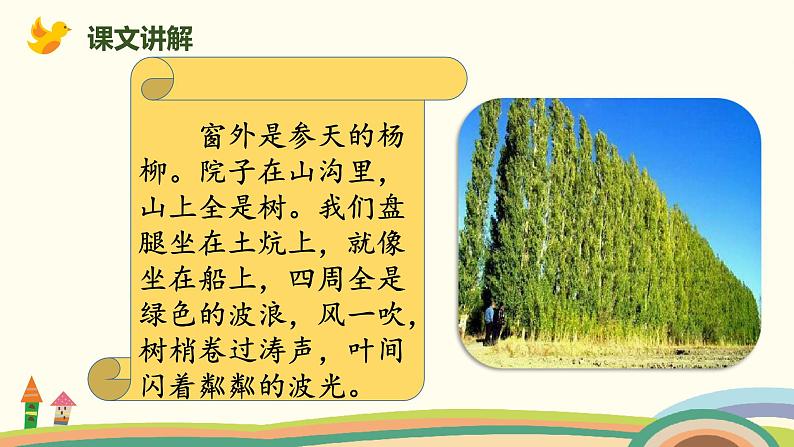 课文讲解

窗外是参天的杨柳。院子在山沟里，山上全是树。我们盘腿坐在土炕上，就像坐在船上，四周全是绿色的波浪，风一吹，树梢卷过涛声，叶间闪着粼粼的波光。